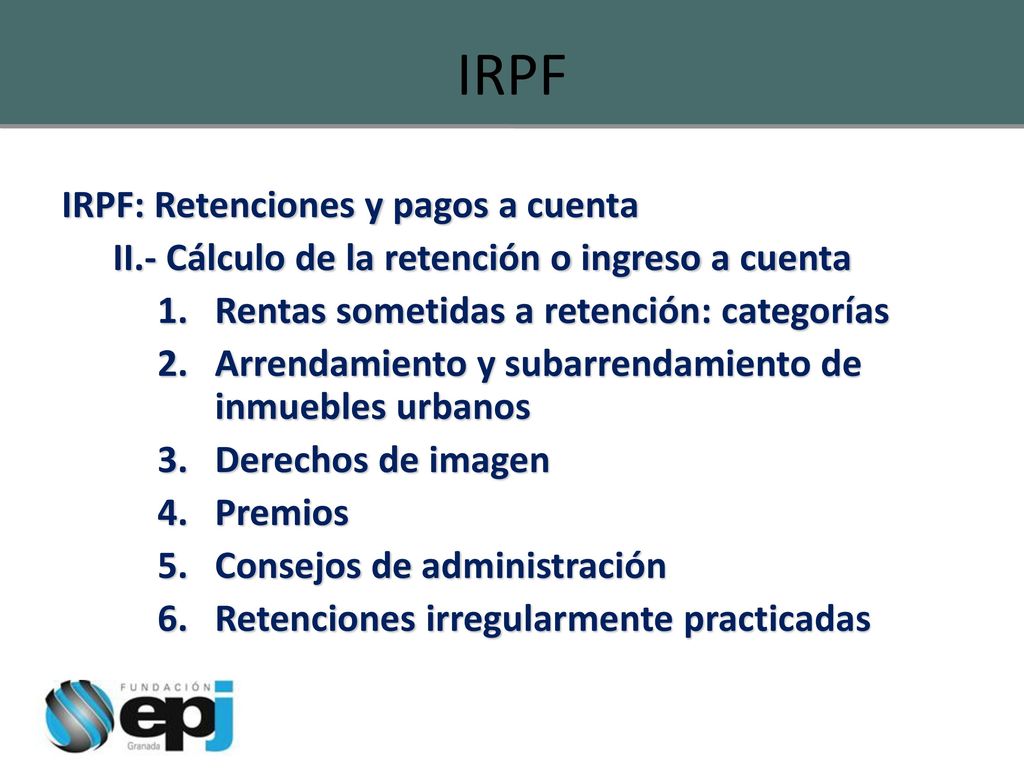 IRPF

IRPF: Retenciones y pagos a cuenta

II.- Cálculo de la retención o ingreso a cuenta

1. Rentas sometidas a retención: categorías
2. Arrendamiento y subarrendamiento de inmuebles urbanos
3. Derechos de imagen
4. Premios
5. Consejos de administración
6. Retenciones irregularmente practicadas

FUNDACIÓN epj Granada